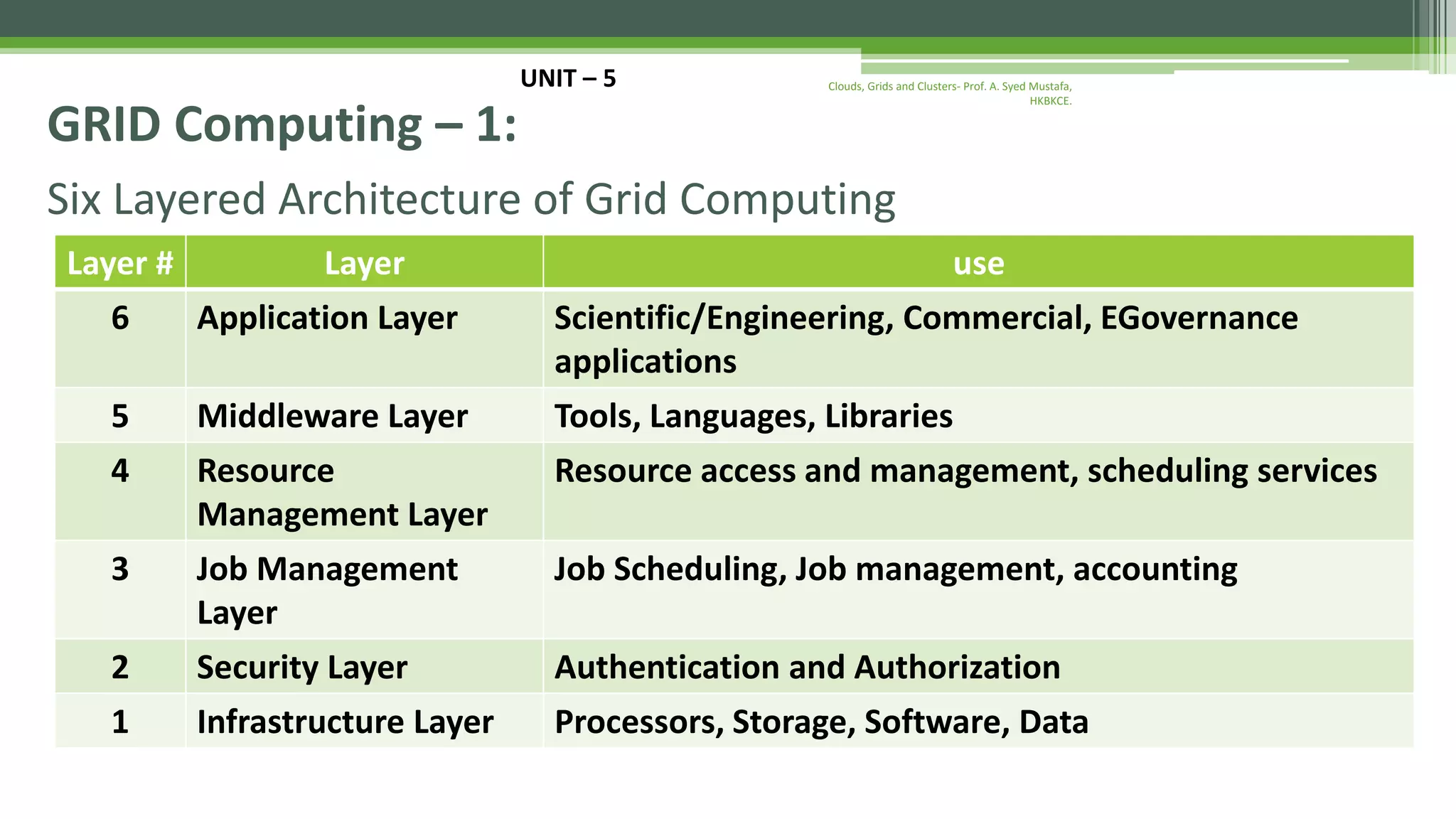 UNIT – 5

Clouds, Grids and Clusters- Prof. A. Syed Mustafa, HKBKCE.

GRID Computing – 1:

Six Layered Architecture of Grid Computing

| Layer # | Layer | use |
|---|---|---|
| 6 | Application Layer | Scientific/Engineering, Commercial, EGovernance applications |
| 5 | Middleware Layer | Tools, Languages, Libraries |
| 4 | Resource Management Layer | Resource access and management, scheduling services |
| 3 | Job Management Layer | Job Scheduling, Job management, accounting |
| 2 | Security Layer | Authentication and Authorization |
| 1 | Infrastructure Layer | Processors, Storage, Software, Data |